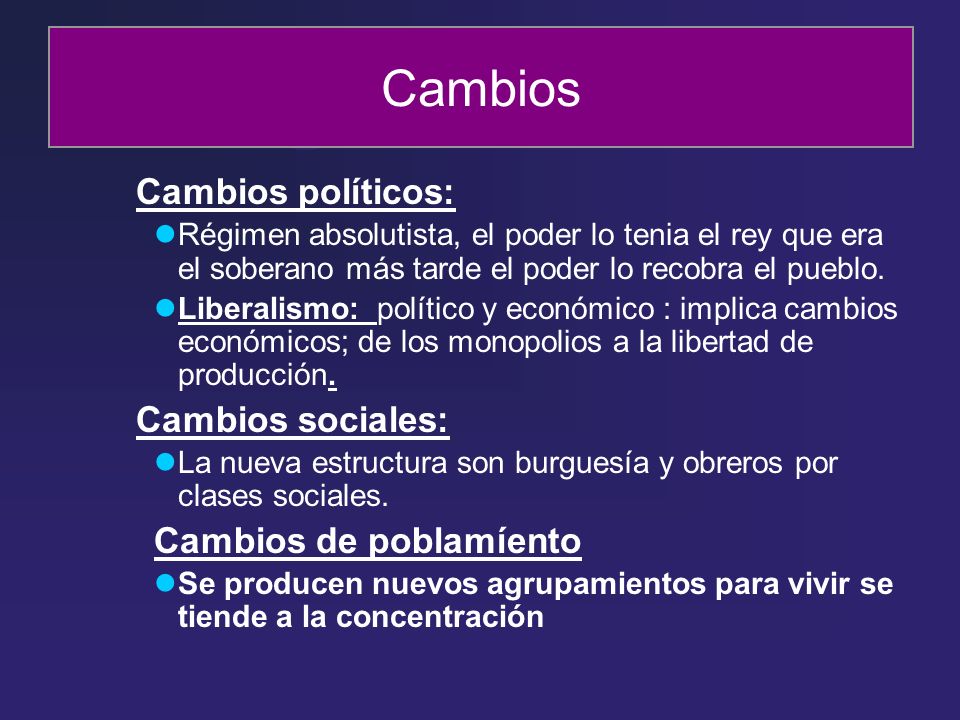 Cambios

Cambios políticos:

Régimen absolutista, el poder lo tenia el rey que era el soberano más tarde el poder lo recobra el pueblo.

Liberalismo: político y económico : implica cambios económicos; de los monopolios a la libertad de producción.

Cambios sociales:

La nueva estructura son burguesía y obreros por clases sociales.

Cambios de poblamíento

Se producen nuevos agrupamientos para vivir se tiende a la concentración